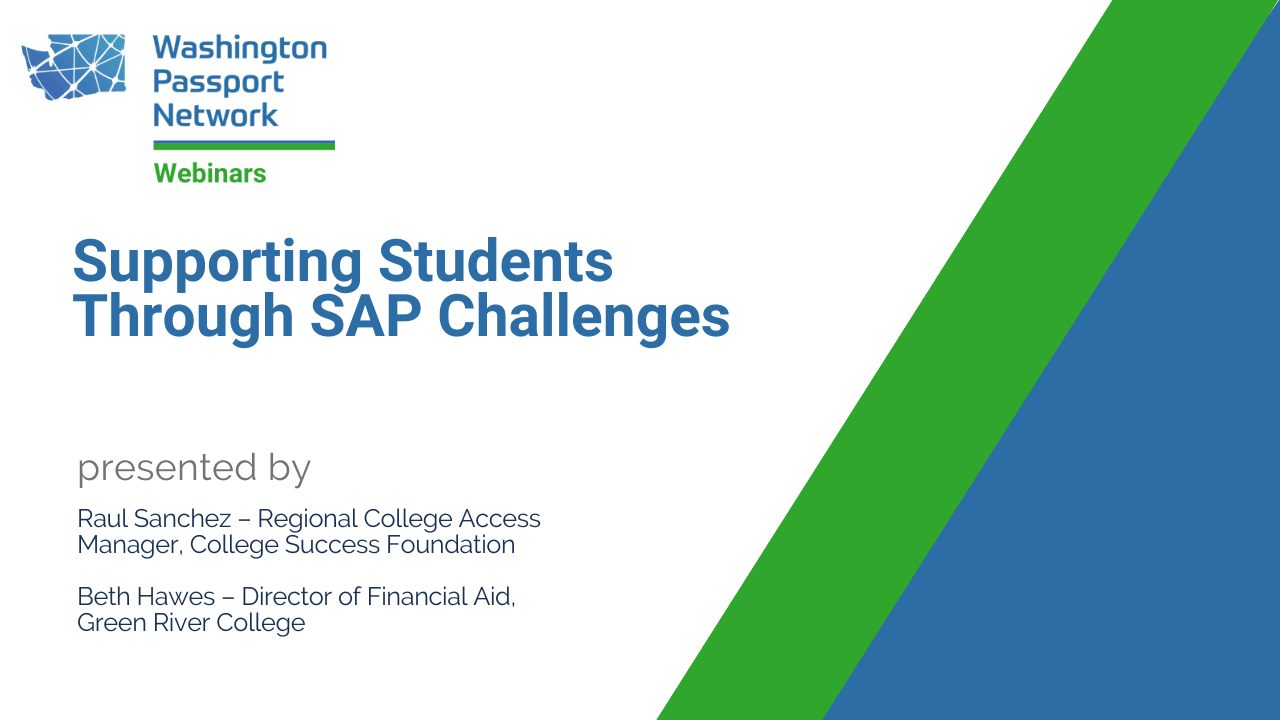 Washington Passport Network

Webinars

Supporting Students Through SAP Challenges

presented by

Raul Sanchez – Regional College Access Manager, College Success Foundation

Beth Hawes – Director of Financial Aid, Green River College